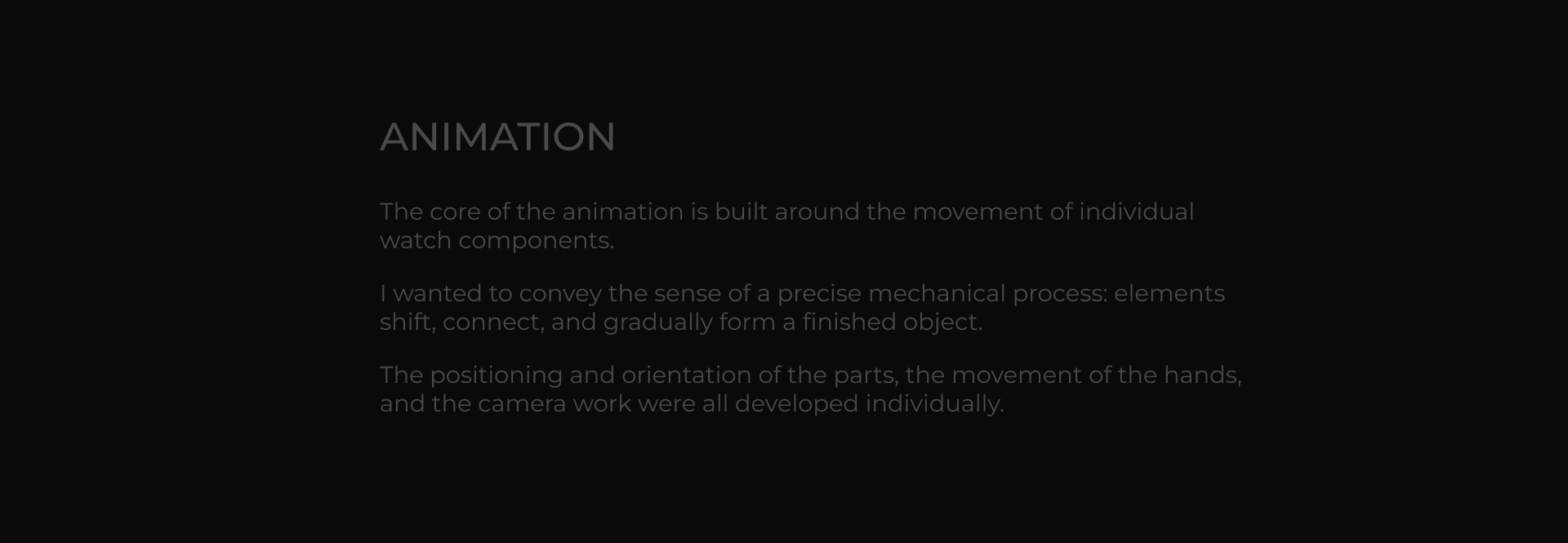 ANIMATION

The core of the animation is built around the movement of individual watch components.

I wanted to convey the sense of a precise mechanical process: elements shift, connect, and gradually form a finished object.

The positioning and orientation of the parts, the movement of the hands, and the camera work were all developed individually.